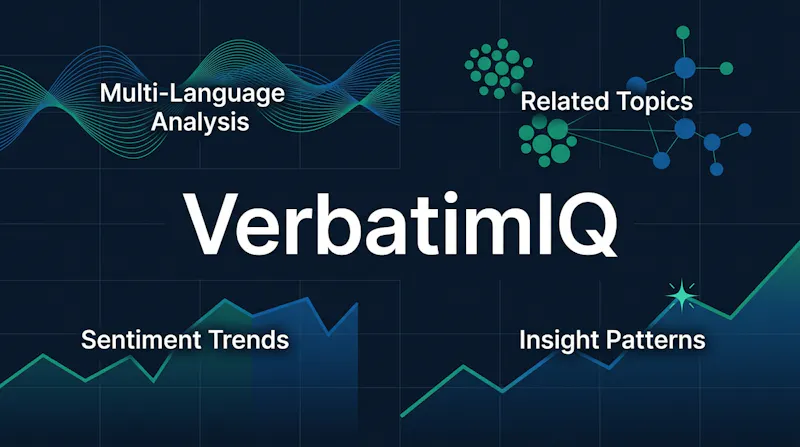 Multi-Language Analysis

Related Topics

VerbatimIQ

Sentiment Trends

Insight Patterns